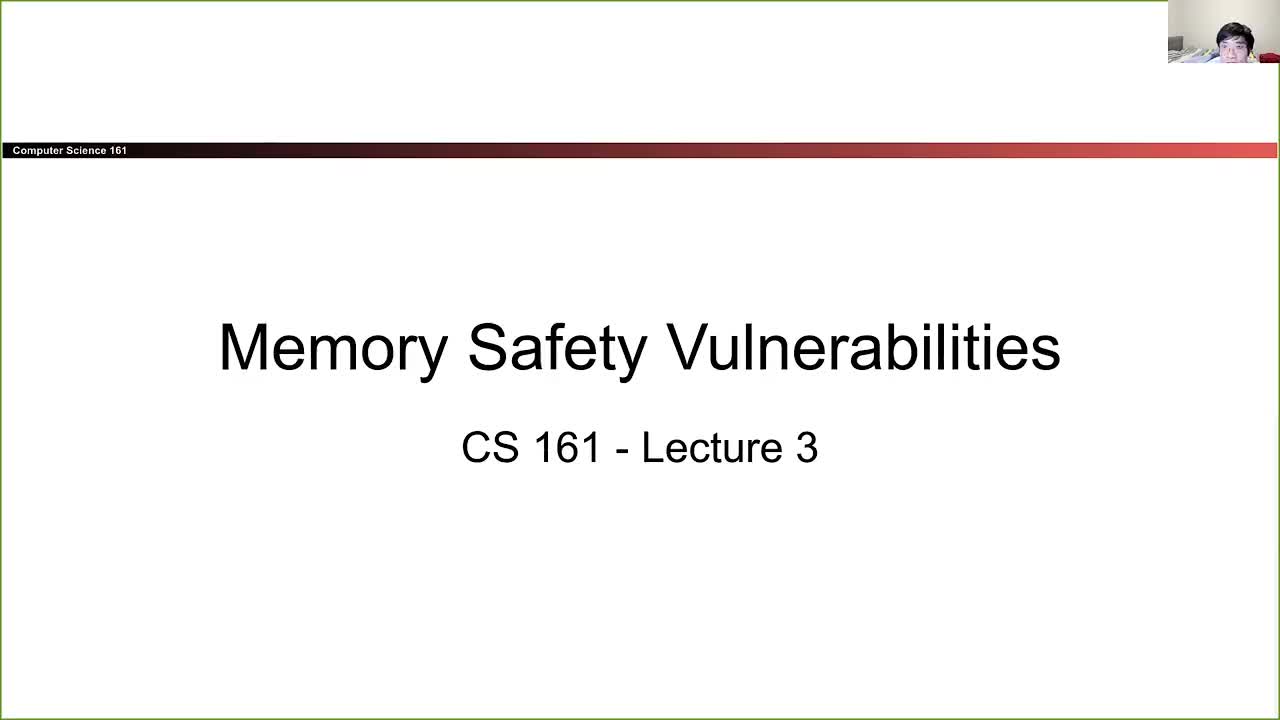 Computer Science 161

Memory Safety Vulnerabilities

CS 161 - Lecture 3